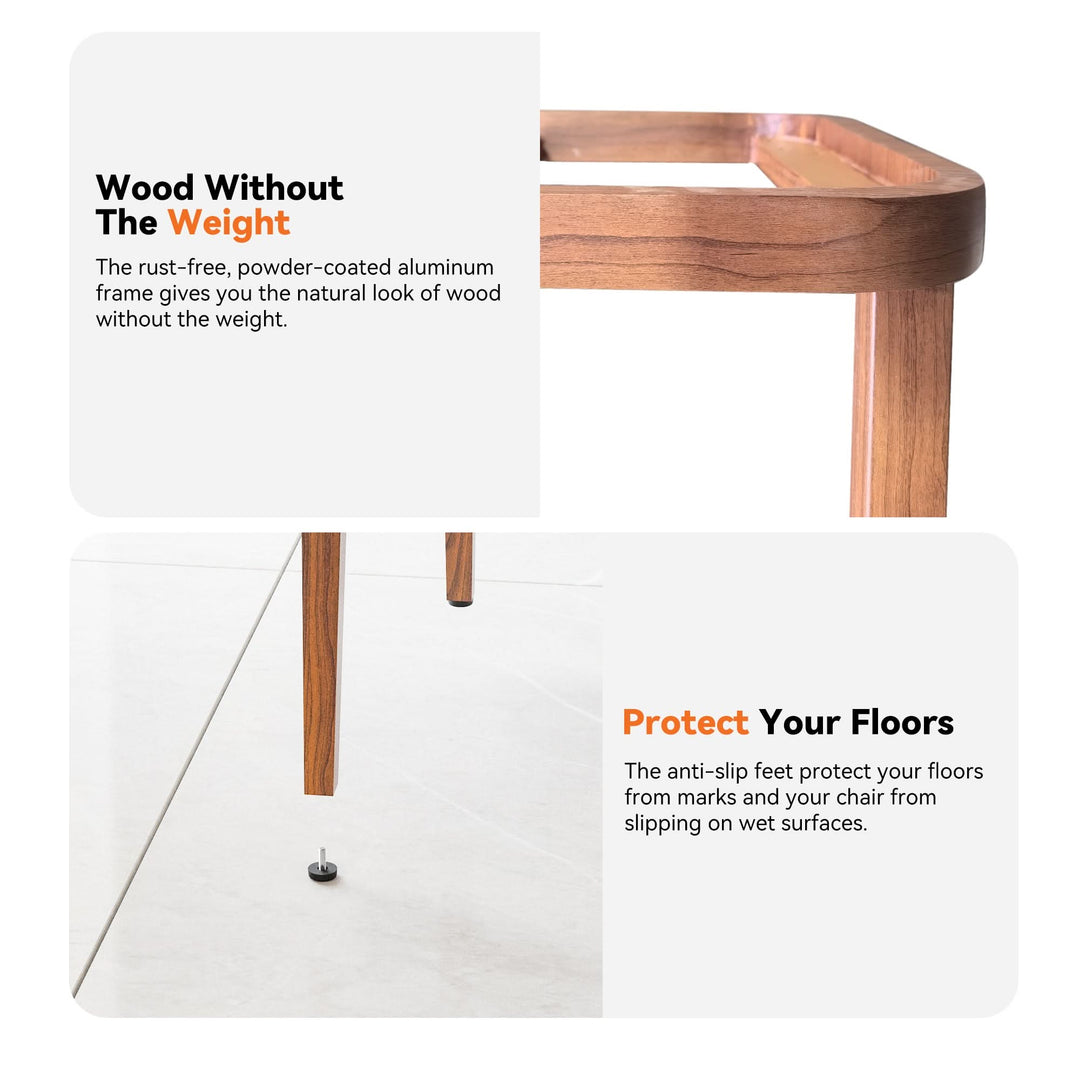 Wood Without The Weight

The rust-free, powder-coated aluminum frame gives you the natural look of wood without the weight.

Protect Your Floors

The anti-slip feet protect your floors from marks and your chair from slipping on wet surfaces.